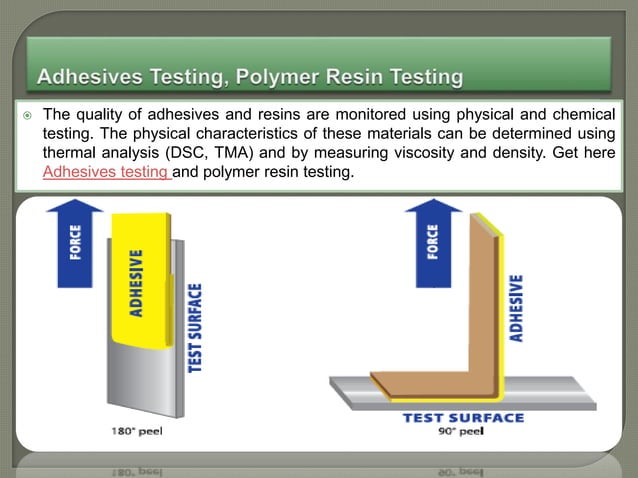 Adhesives Testing, Polymer Resin Testing

The quality of adhesives and resins are monitored using physical and chemical testing. The physical characteristics of these materials can be determined using thermal analysis (DSC, TMA) and by measuring viscosity and density. Get here Adhesives testing and polymer resin testing.

FORCE

ADHESIVE

TEST SURFACE

180° peel

FORCE

ADHESIVE

TEST SURFACE

90° peel